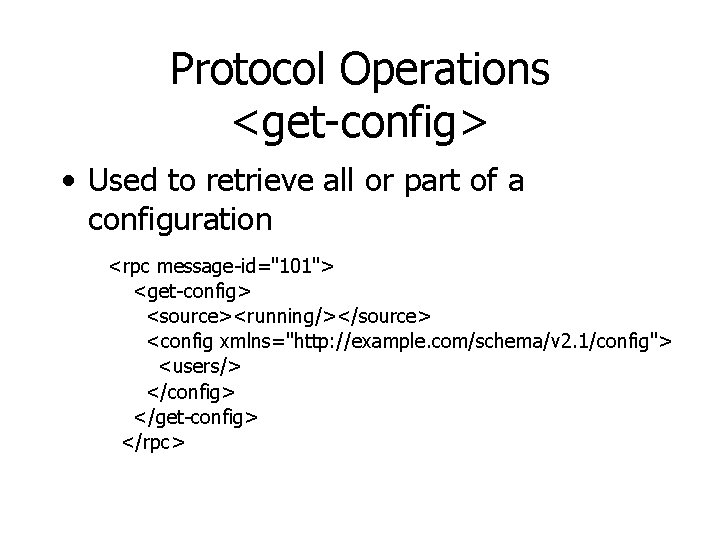 Protocol Operations
<get-config>

• Used to retrieve all or part of a configuration

<rpc message-id="101">
<get-config>
<source><running/></source>
<config xmlns="http://example.com/schema/v2.1/config">
<users/>
</config>
</get-config>
</rpc>